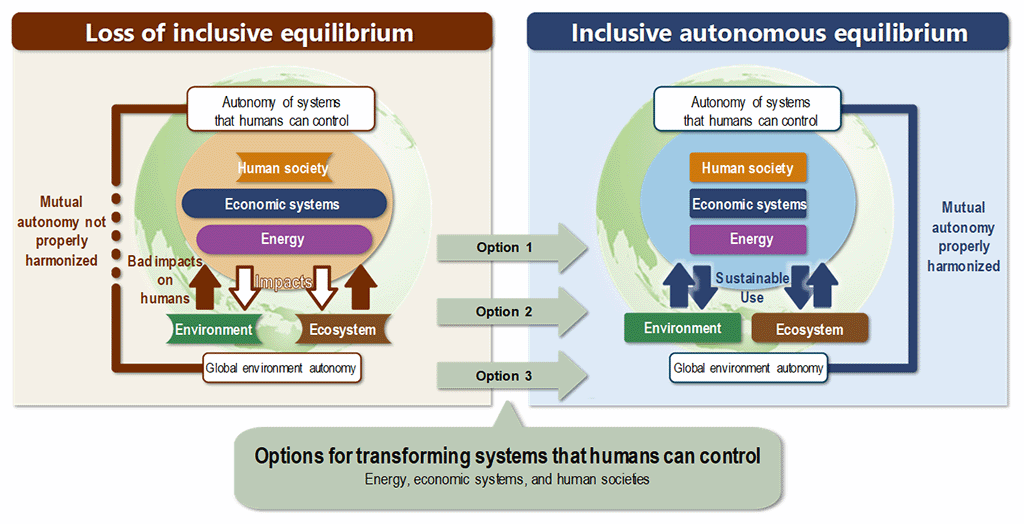 Loss of inclusive equilibrium

Autonomy of systems that humans can control

Human society

Economic systems

Energy

Mutual autonomy not properly harmonized

Bad impacts on humans

Impacts

Environment

Ecosystem

Global environment autonomy

Option 1

Option 2

Option 3

Inclusive autonomous equilibrium

Autonomy of systems that humans can control

Human society

Economic systems

Energy

Sustainable Use

Mutual autonomy properly harmonized

Environment

Ecosystem

Global environment autonomy

Options for transforming systems that humans can control

Energy, economic systems, and human societies